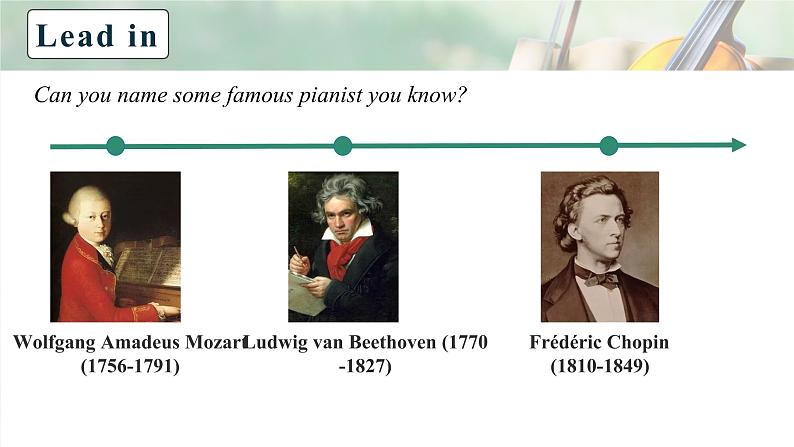 Lead in

Can you name some famous pianist you know?

Wolfgang Amadeus Mozart (1756-1791)

Ludwig van Beethoven (1770 -1827)

Frédéric Chopin (1810-1849)